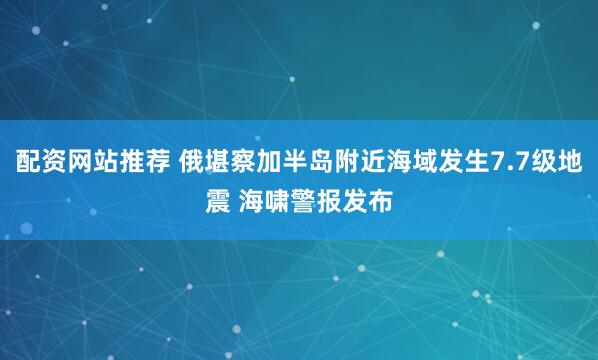 配资网站推荐 俄堪察加半岛附近海域发生7.7级地震 海啸警报发布